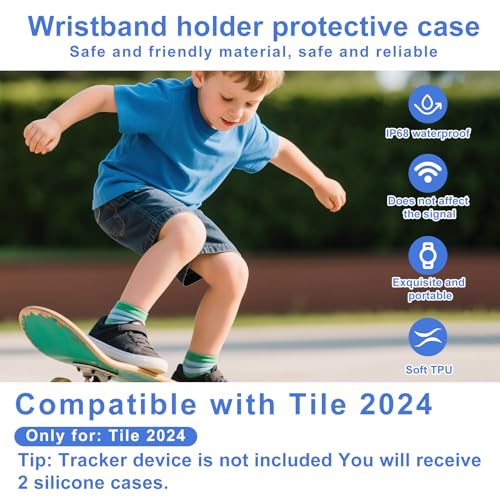 Wristband holder protective case
Safe and friendly material, safe and reliable

IP68 waterproof

Does not affect the signal

Exquisite and portable

Soft TPU

Compatible with Tile 2024

Only for: Tile 2024

Tip: Tracker device is not included You will receive 2 silicone cases.